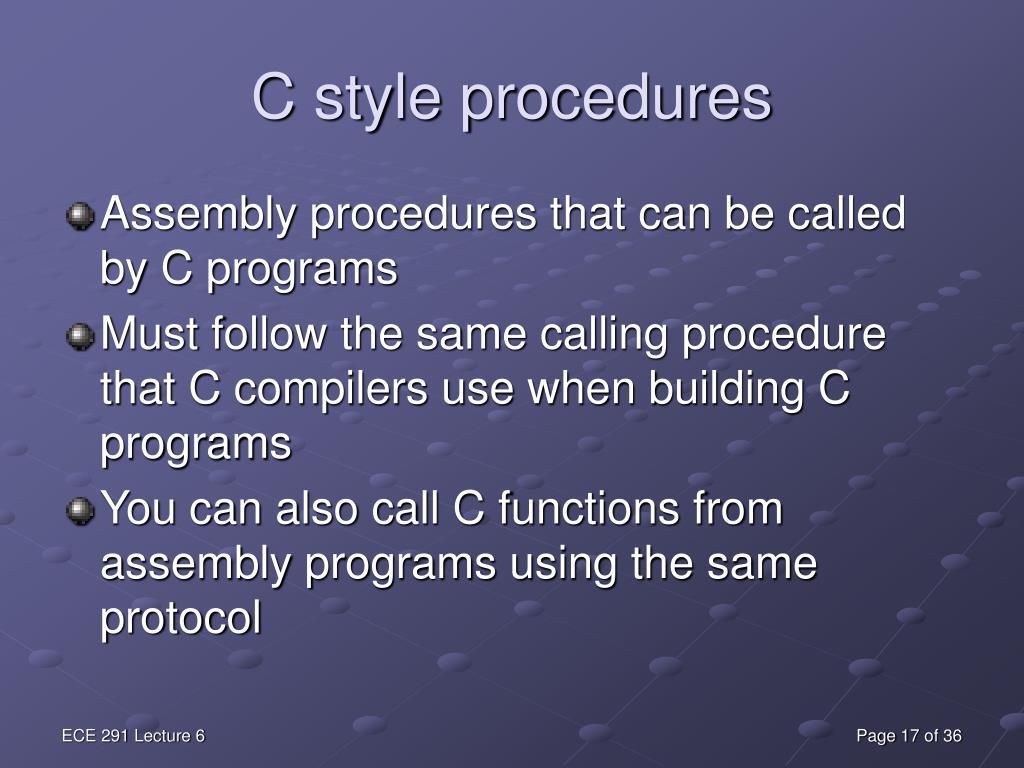 C style procedures

Assembly procedures that can be called by C programs

Must follow the same calling procedure that C compilers use when building C programs

You can also call C functions from assembly programs using the same protocol

ECE 291 Lecture 6

Page 17 of 36